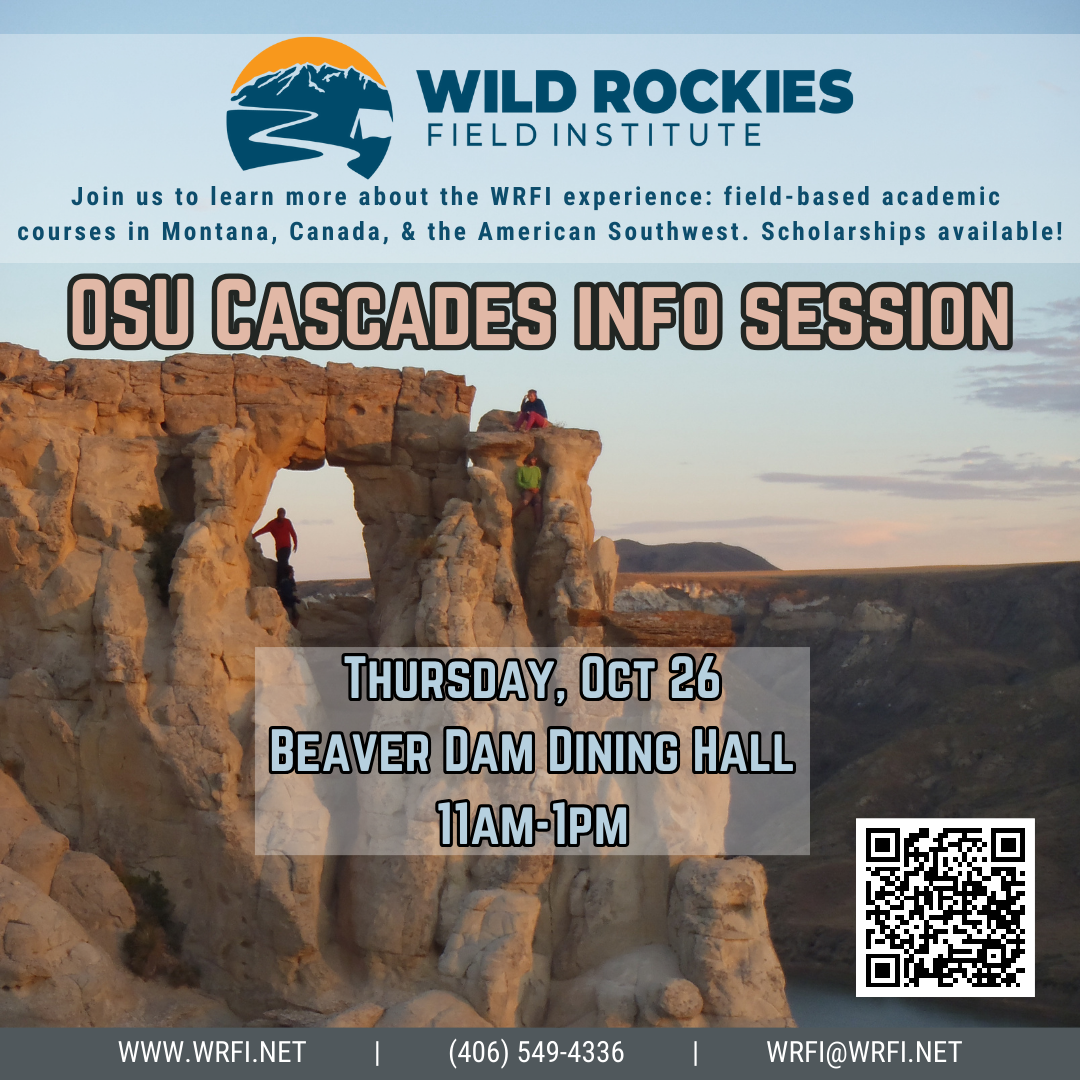 WILD ROCKIES
FIELD INSTITUTE

Join us to learn more about the WRFI experience: field-based academic courses in Montana, Canada, & the American Southwest. Scholarships available!

OSU CASCADES INFO SESSION

THURSDAY, OCT 26
BEAVER DAM DINING HALL
11AM-1PM

WWW.WRFI.NET | (406) 549-4336 | WRFI@WRFI.NET